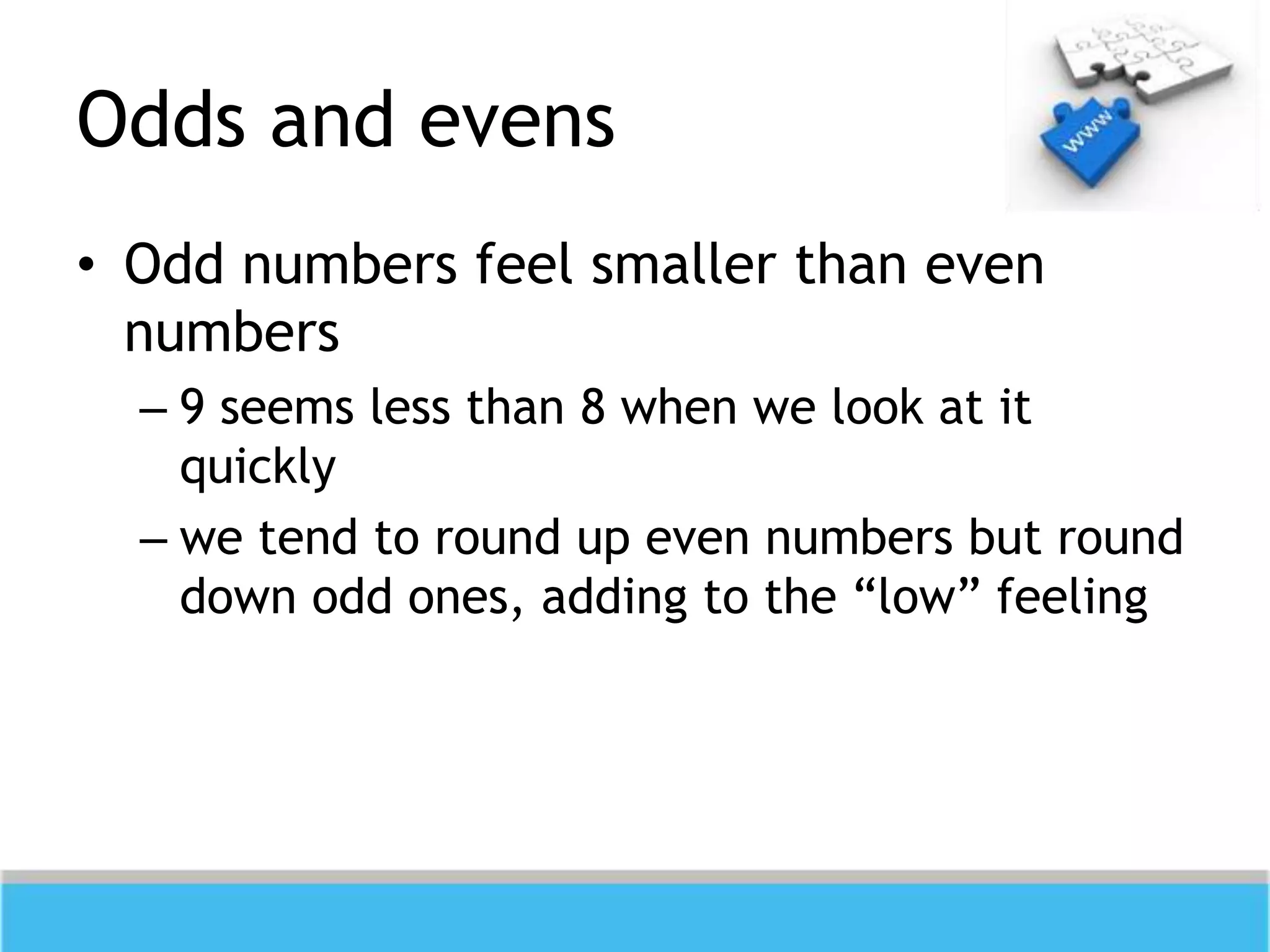 Odds and evens

www

• Odd numbers feel smaller than even numbers
– 9 seems less than 8 when we look at it quickly
– we tend to round up even numbers but round down odd ones, adding to the “low” feeling